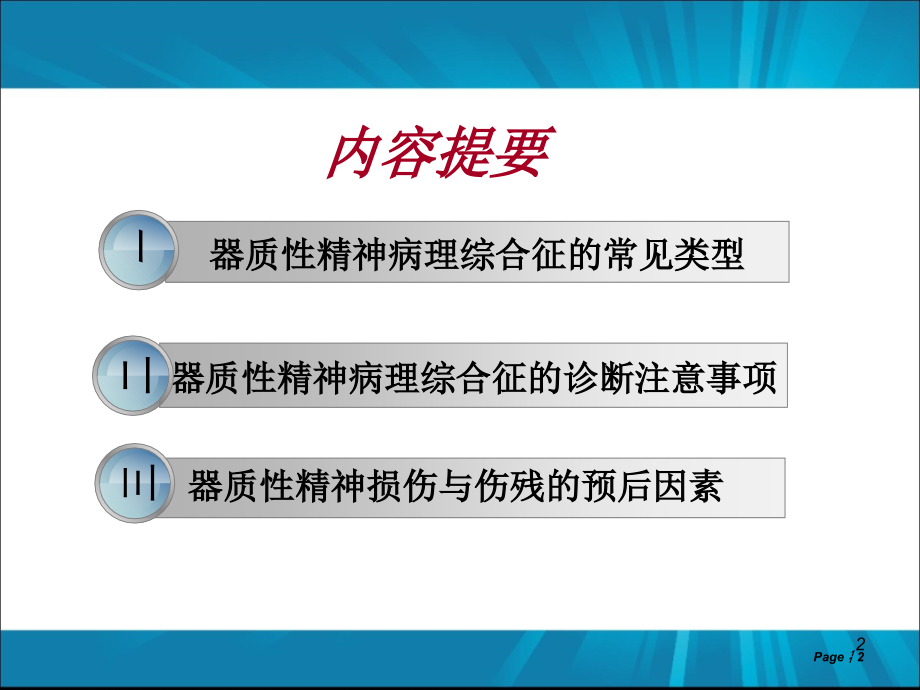 内容提要

Ⅰ 器质性精神病理综合征的常见类型

Ⅱ 器质性精神病理综合征的诊断注意事项

Ⅲ 器质性精神损伤与伤残的预后因素

2

Page 2